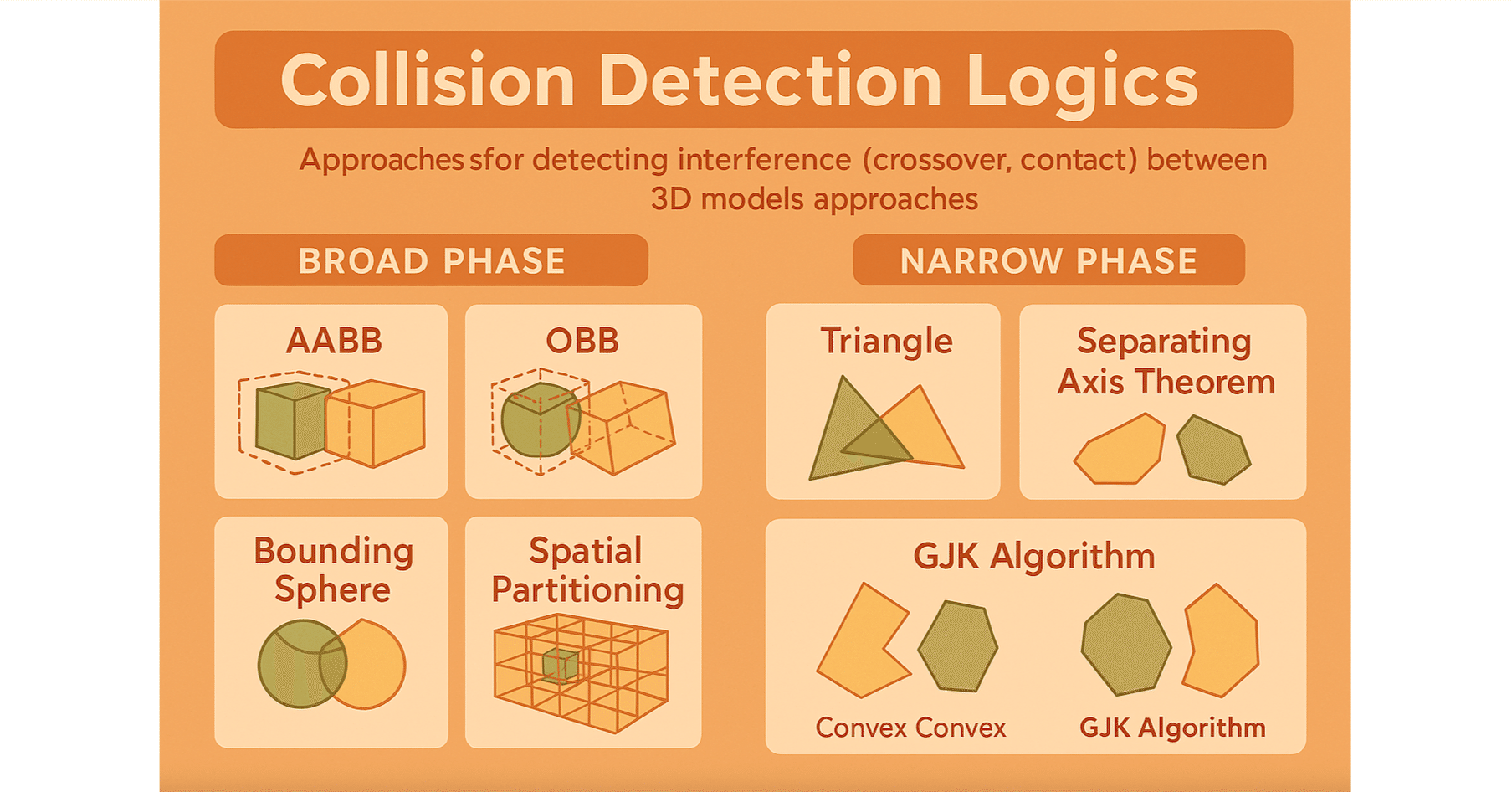 Collision Detection Logics

Approaches sfor detecting interference (crossover, contact) between 3D models approaches

BROAD PHASE

AABB

OBB

Bounding Sphere

Spatial Partitioning

NARROW PHASE

Triangle

Separating Axis Theorem

GJK Algorithm

Convex Convex

GJK Algorithm